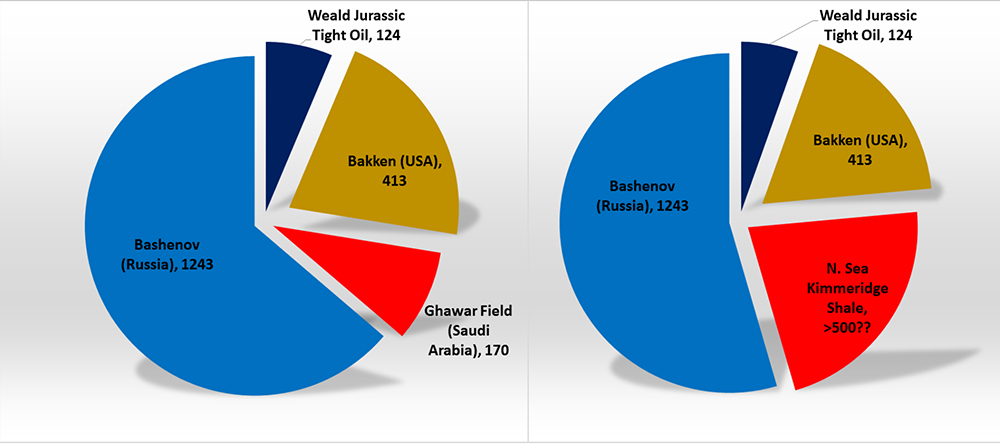 Weald Jurassic Tight Oil, 124

Bakken (USA), 413

Bashenov (Russia), 1243

Ghawar Field (Saudi Arabia), 170

Weald Jurassic Tight Oil, 124

Bakken (USA), 413

Bashenov (Russia), 1243

N. Sea Kimmeridge Shale, >500??